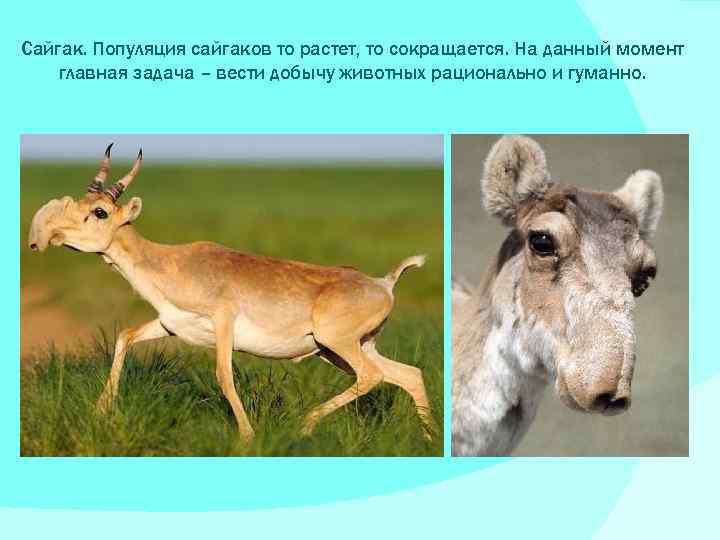 Сайгак. Популяция сайгаков то растет, то сокращается. На данный момент главная задача – вести добычу животных рационально и гуманно.